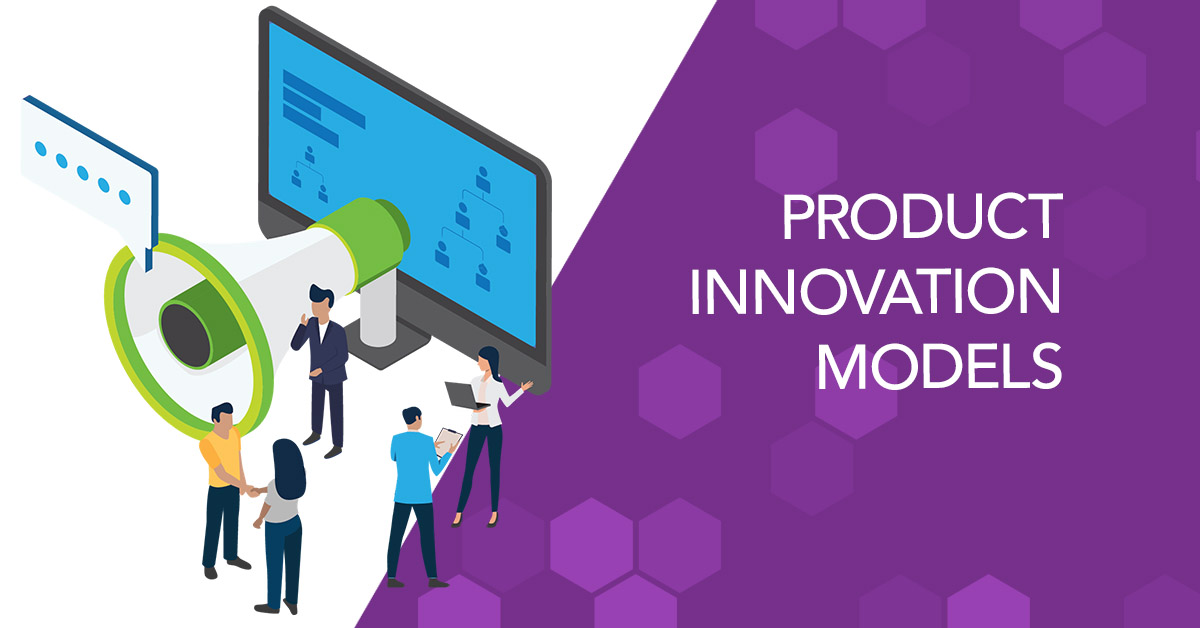 PRODUCT
INNOVATION
MODELS